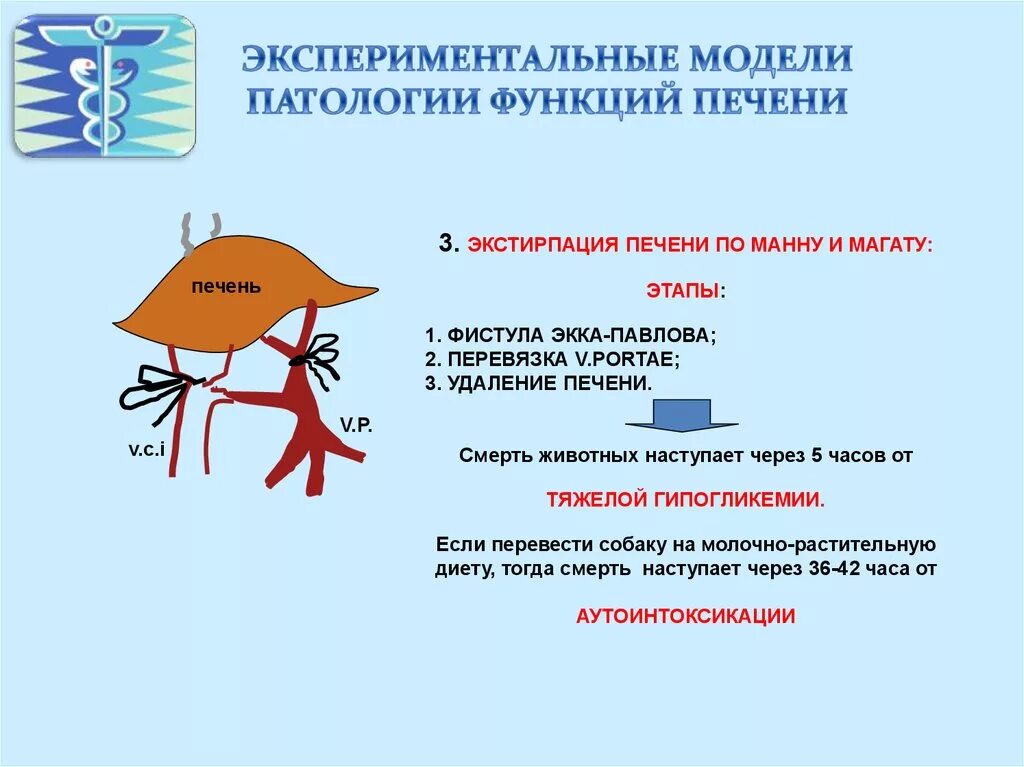 ЭКСПЕРИМЕНТАЛЬНЫЕ МОДЕЛИ ПАТОЛОГИИ ФУНКЦИЙ ПЕЧЕНИ

печень

v.c.i

V.P.

3. ЭКСТИРПАЦИЯ ПЕЧЕНИ ПО МАННУ И МАГАТУ:

ЭТАПЫ:

1. ФИСТУЛА ЭККА-ПАВЛОВА;
2. ПЕРЕВЯЗКА V.PORTAE;
3. УДАЛЕНИЕ ПЕЧЕНИ.

Смерть животных наступает через 5 часов от

ТЯЖЕЛОЙ ГИПОГЛИКЕМИИ.

Если перевести собаку на молочно-растительную диету, тогда смерть наступает через 36-42 часа от

АУТОИНТОКСИКАЦИИ